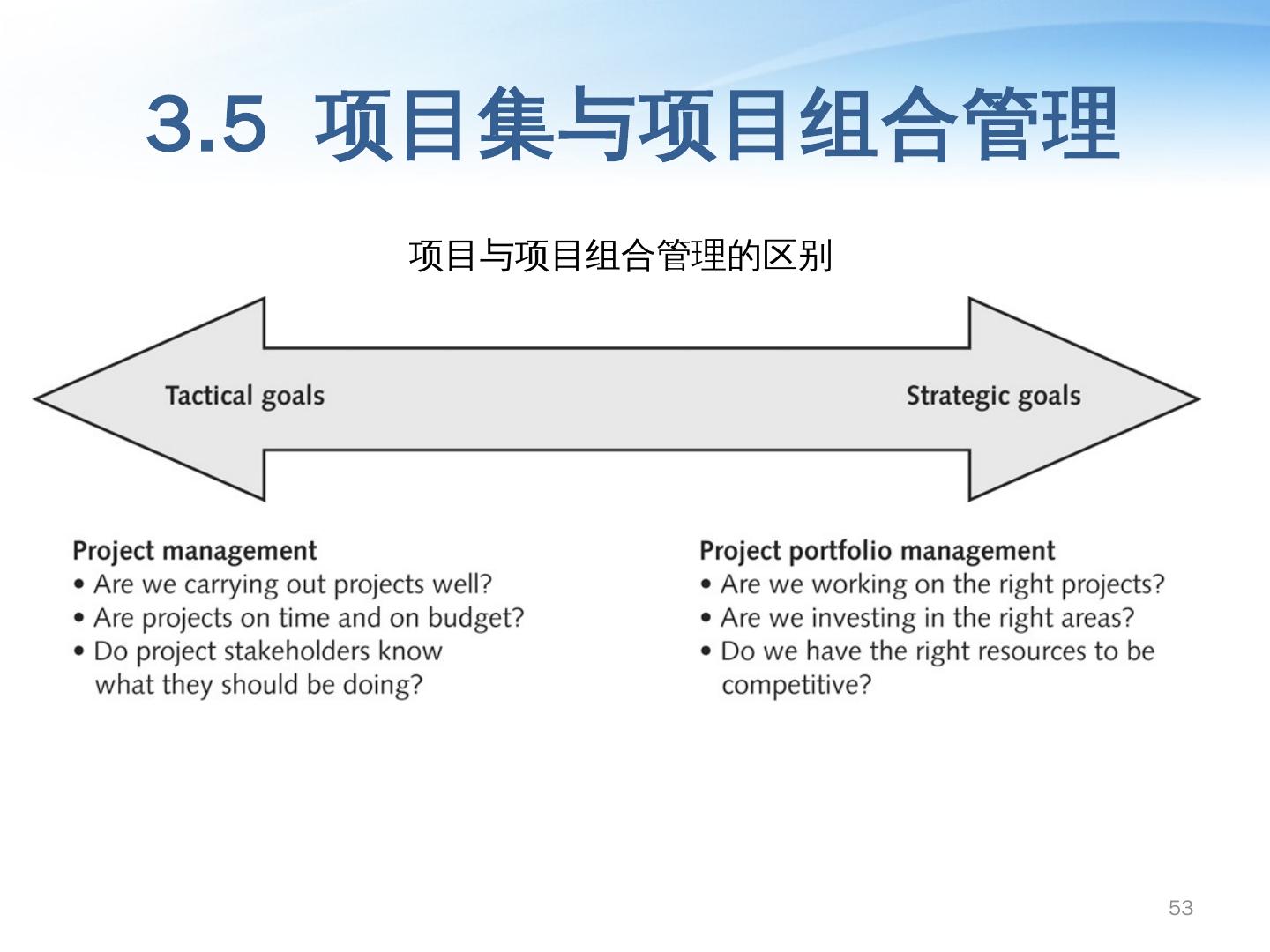 3.5 项目集与项目组合管理

项目与项目组合管理的区别

Tactical goals

Strategic goals

Project management
• Are we carrying out projects well?
• Are projects on time and on budget?
• Do project stakeholders know what they should be doing?

Project portfolio management
• Are we working on the right projects?
• Are we investing in the right areas?
• Do we have the right resources to be competitive?

53